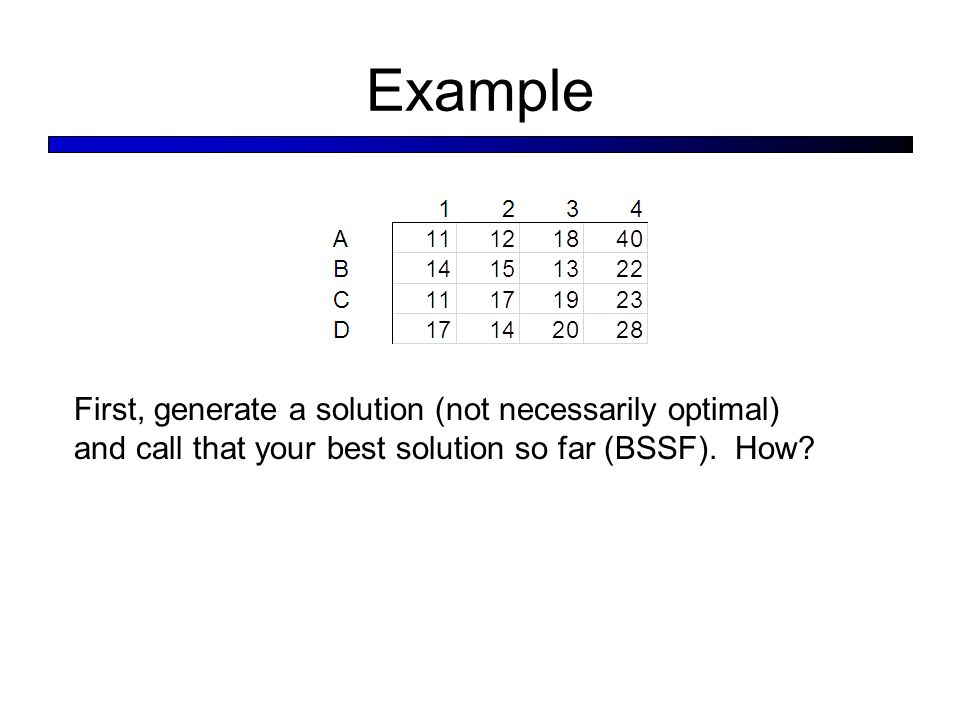 Example

|   | 1 | 2 | 3 | 4 |
|---|---|---|---|---|
| A | 11 | 12 | 18 | 40 |
| B | 14 | 15 | 13 | 22 |
| C | 11 | 17 | 19 | 23 |
| D | 17 | 14 | 20 | 28 |

First, generate a solution (not necessarily optimal) and call that your best solution so far (BSSF). How?